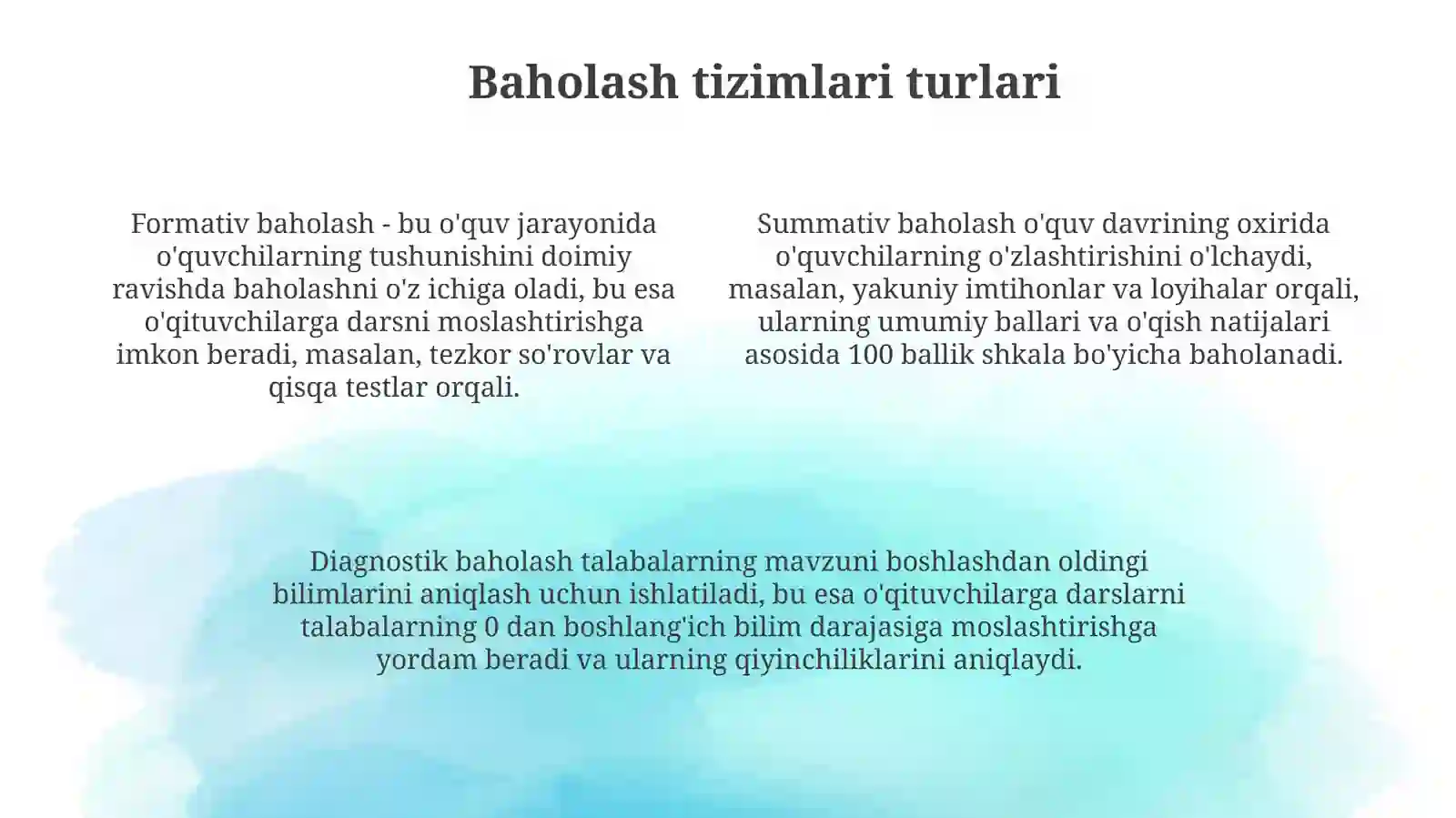 Baholash tizimlari turlari

Formativ baholash - bu o'quv jarayonida o'quvchilarning tushunishini doimiy ravishda baholashni o'z ichiga oladi, bu esa o'qituvchilarga darsni moslashtirishga imkon beradi, masalan, tezkor so'rovlar va qisqa testlar orqali.

Summativ baholash o'quv davrining oxirida o'quvchilarning o'zlashtirishini o'lchaydi, masalan, yakuniy imtihonlar va loyihalar orqali, ularning umumiy ballari va o'qish natijalari asosida 100 ballik shkala bo'yicha baholanadi.

Diagnostik baholash talabalarning mavzuni boshlashdan oldingi bilimlarini aniqlash uchun ishlatiladi, bu esa o'qituvchilarga darslarni talabalarning 0 dan boshlang'ich bilim darajasiga moslashtirishga yordam beradi va ularning qiyinchiliklarini aniqlaydi.